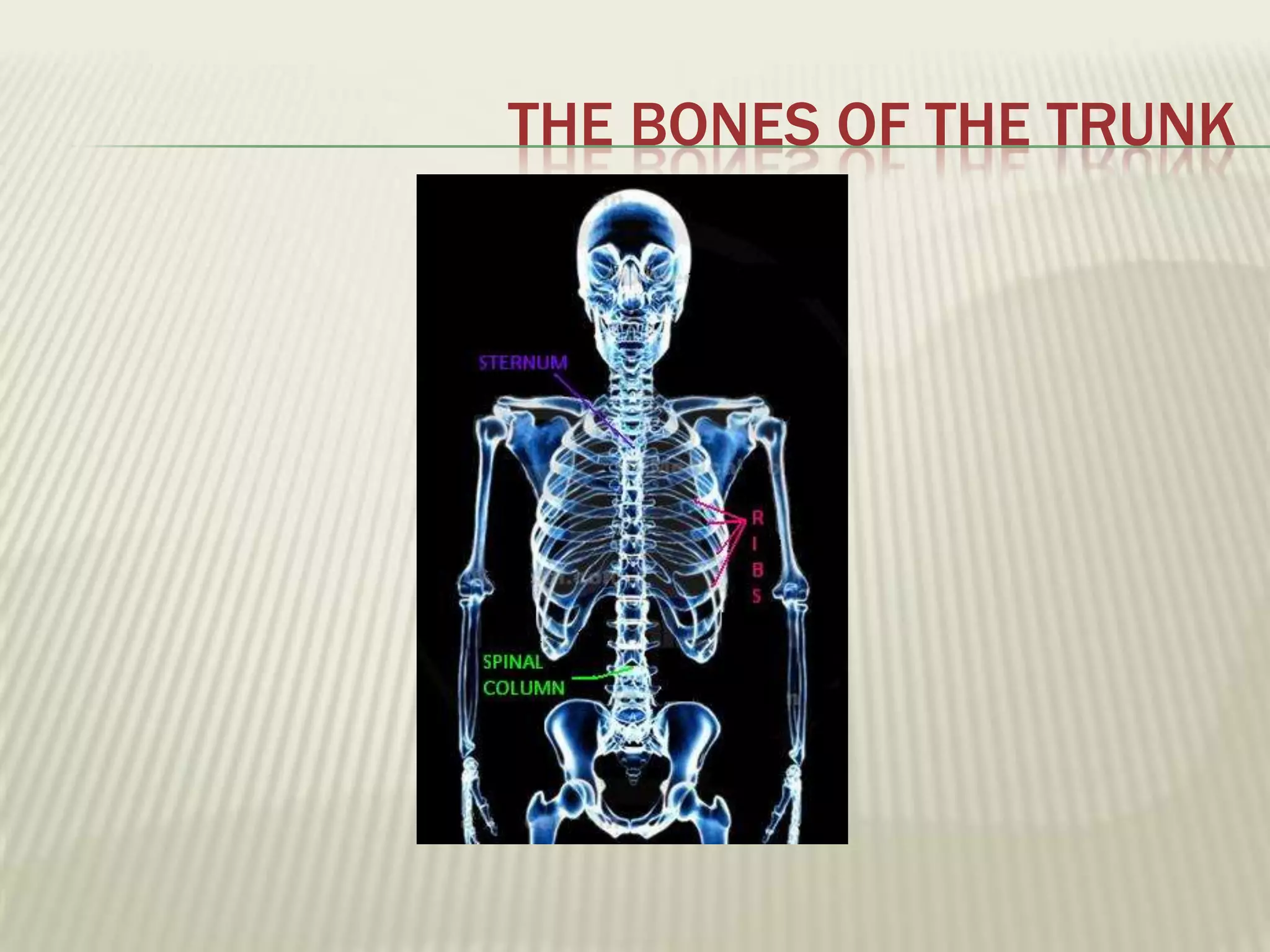 THE BONES OF THE TRUNK

STERNUM

RIBS

SPINAL COLUMN